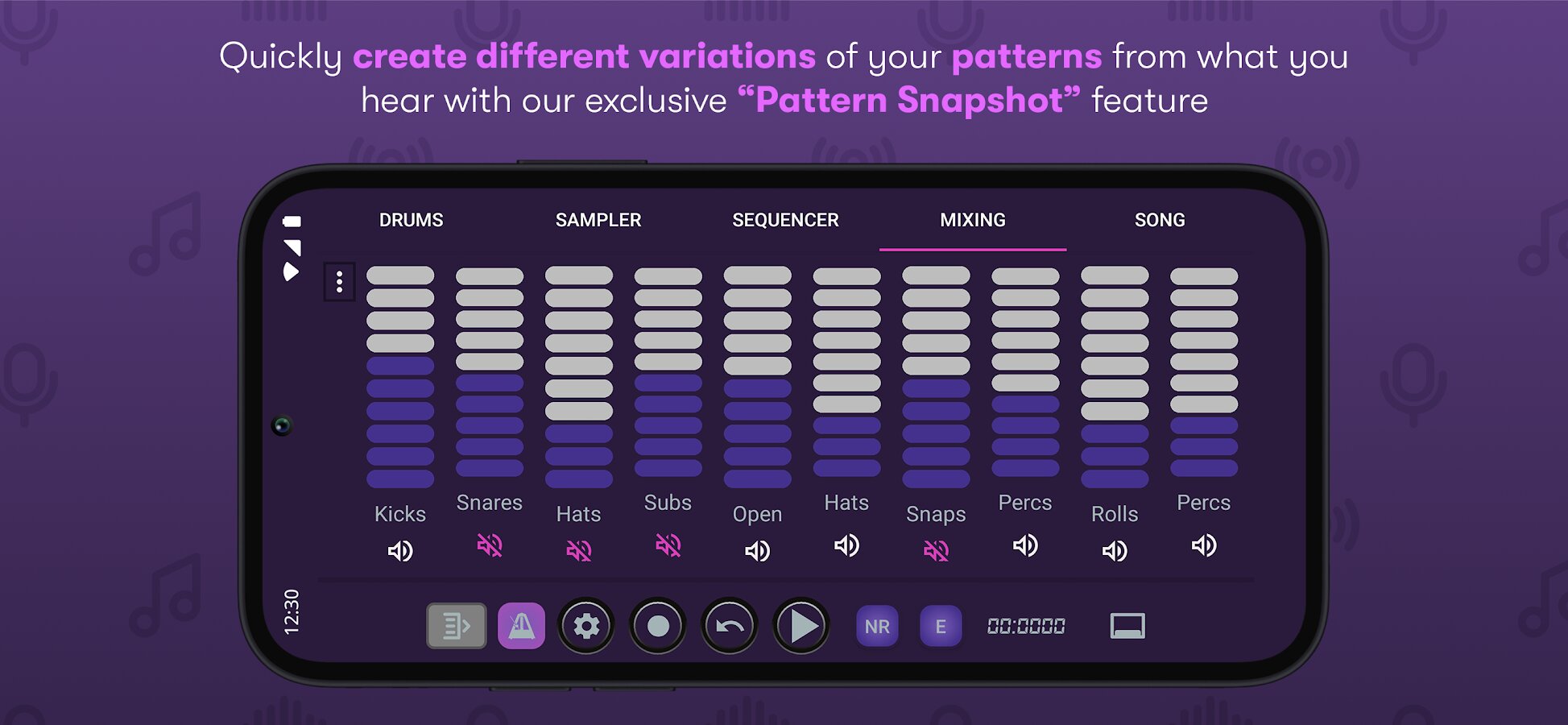 Quickly create different variations of your patterns from what you hear with our exclusive “Pattern Snapshot” feature

DRUMS SAMPLER SEQUENCER MIXING SONG

Kicks Snares Hats Subs Open Hats Snaps Percs Rolls Percs

12:30

NR E 00:0000